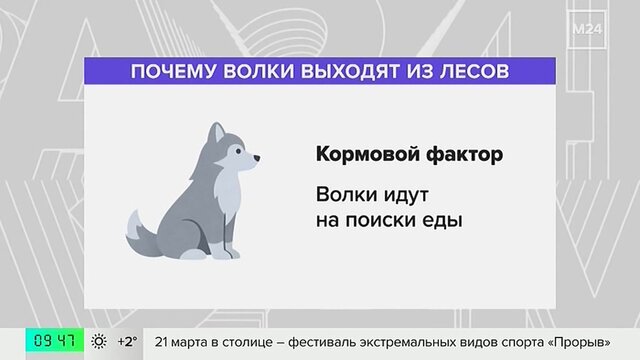 М24

ПОЧЕМУ ВОЛКИ ВЫХОДЯТ ИЗ ЛЕСОВ

Кормовой фактор

Волки идут на поиски еды

09 47 +2° 21 марта в столице – фестиваль экстремальных видов спорта «Прорыв»